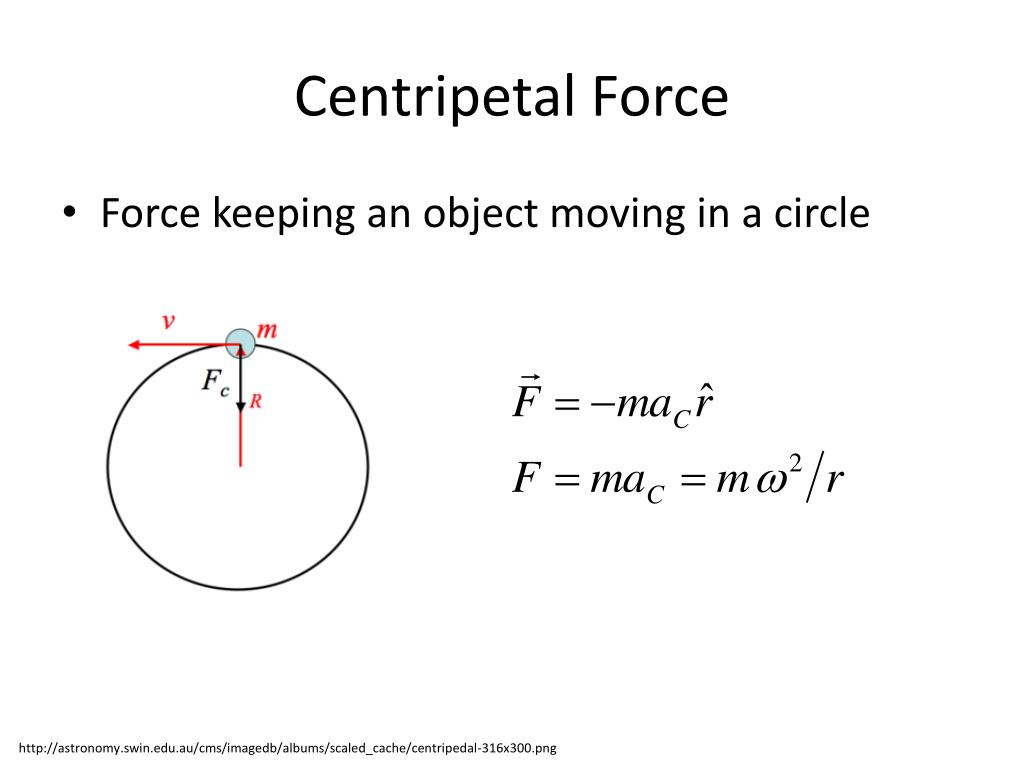 Centripetal Force

• Force keeping an object moving in a circle

$v$ $m$ $F_c$ $R$

$\vec{F} = -ma_C\hat{r}$

$F = ma_C = m\omega^2/r$

http://astronomy.swin.edu.au/cms/imagedb/albums/scaled_cache/centripedal-316x300.png